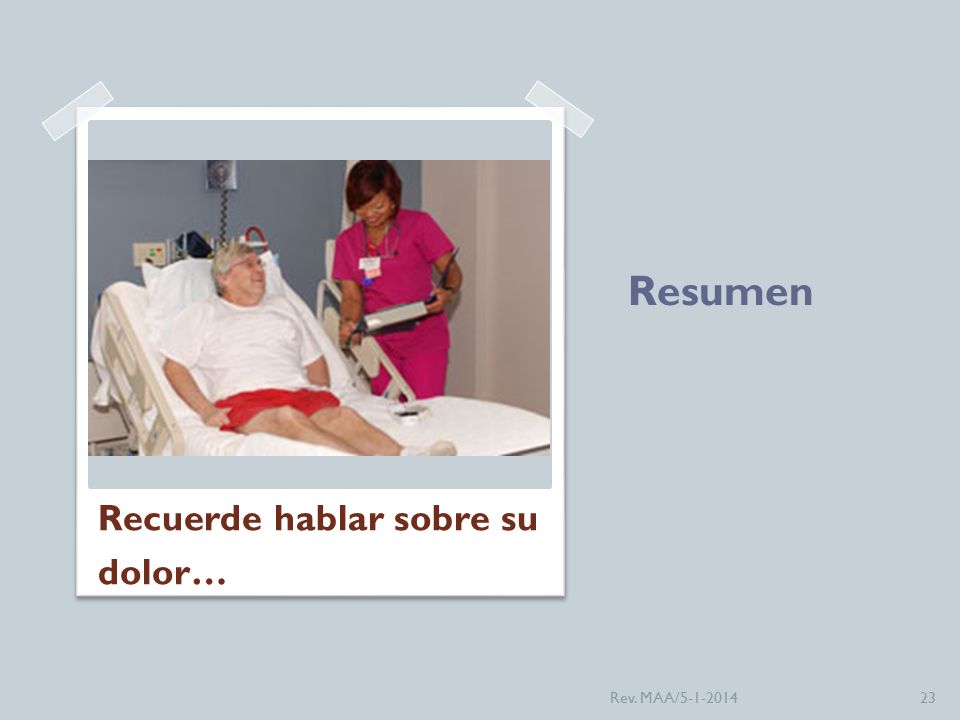 Recuerde hablar sobre su dolor…

Resumen

Rev. MAA/5-1-2014

23